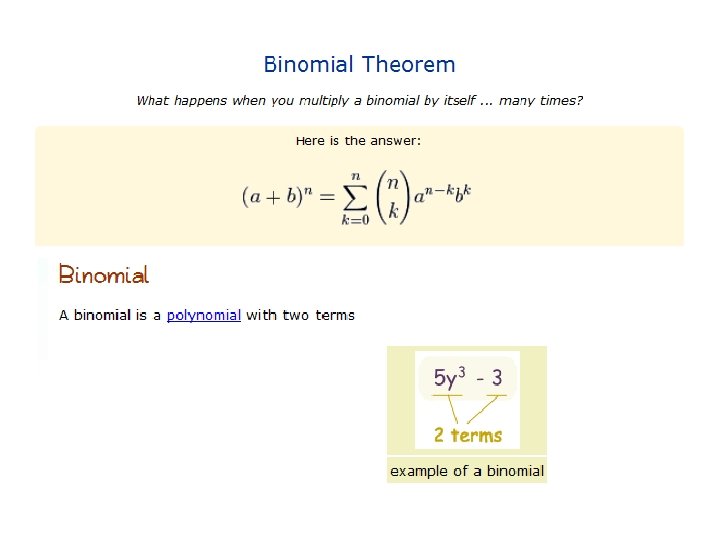 Binomial Theorem

What happens when you multiply a binomial by itself ... many times?

Here is the answer:

$(a+b)^n = \sum_{k=0}^{n} \binom{n}{k} a^{n-k} b^k$

Binomial

A binomial is a polynomial with two terms

$5y^3 - 3$

2 terms

example of a binomial